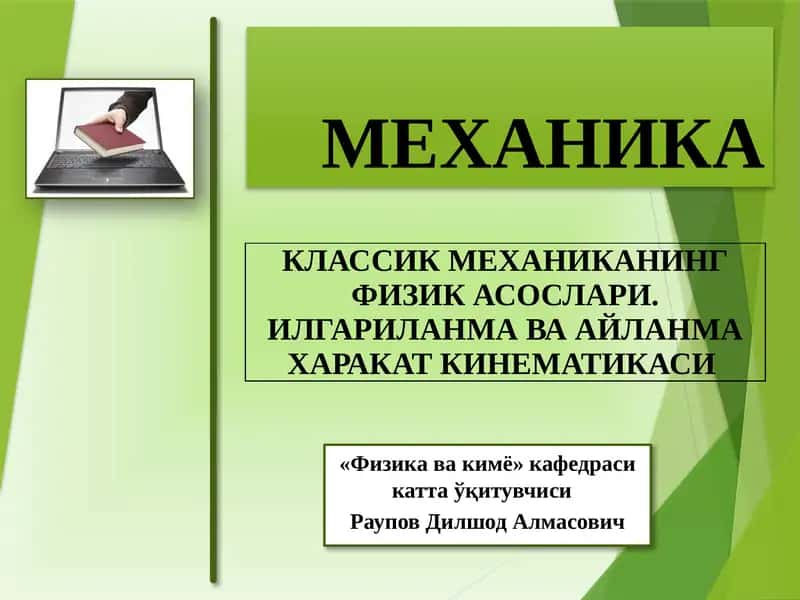 МЕХАНИКА

КЛАССИК МЕХАНИКАНИНГ ФИЗИК АСОСЛАРИ. ИЛГАРИЛАНМА ВА АЙЛАНМА ХАРАКАТ КИНЕМАТИКАСИ

«Физика ва кимё» кафедраси катта ўқитувчиси
Раупов Дилшод Алмасович